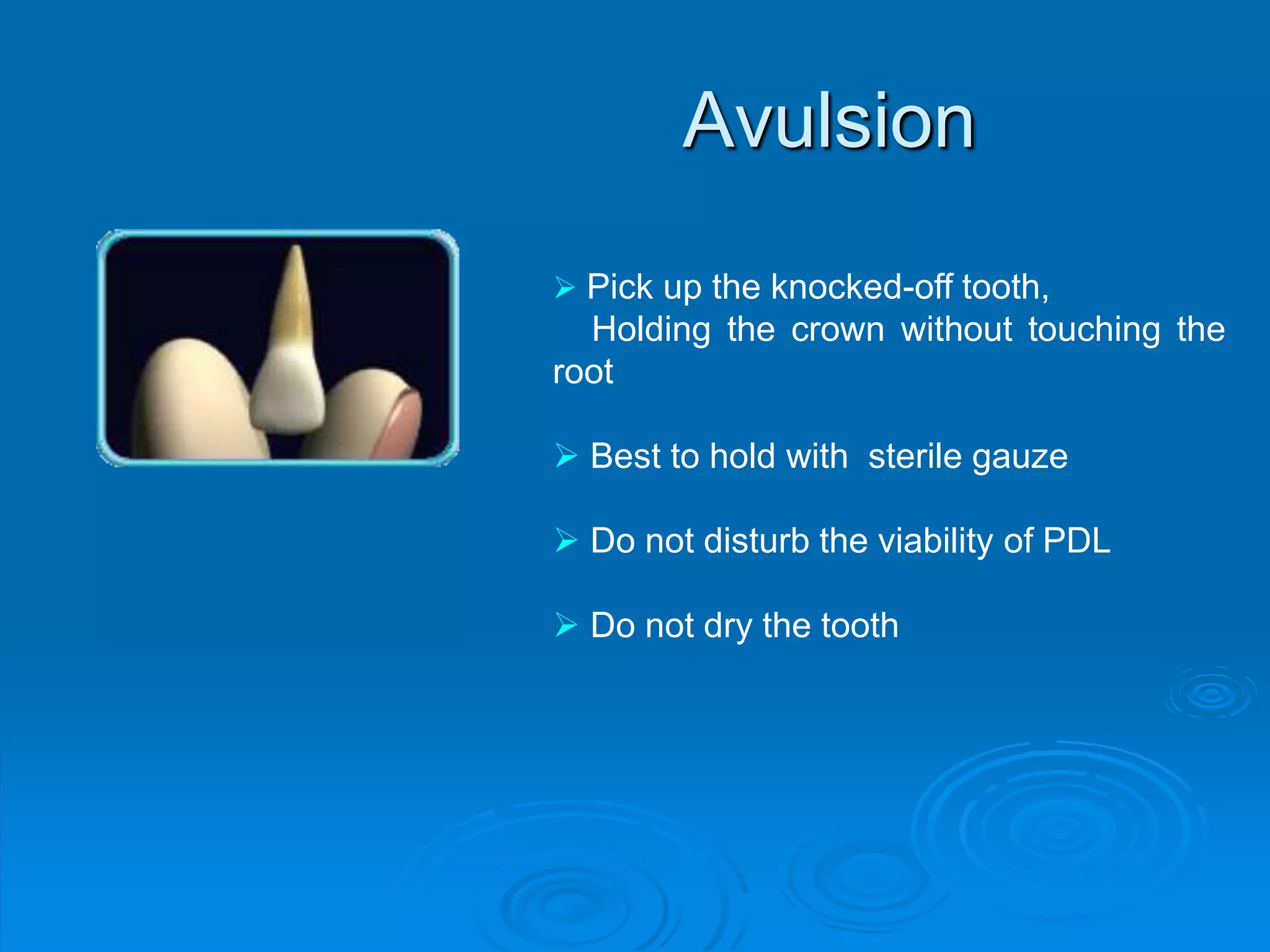 Avulsion

➢ Pick up the knocked-off tooth, Holding the crown without touching the root

➢ Best to hold with sterile gauze

➢ Do not disturb the viability of PDL

➢ Do not dry the tooth